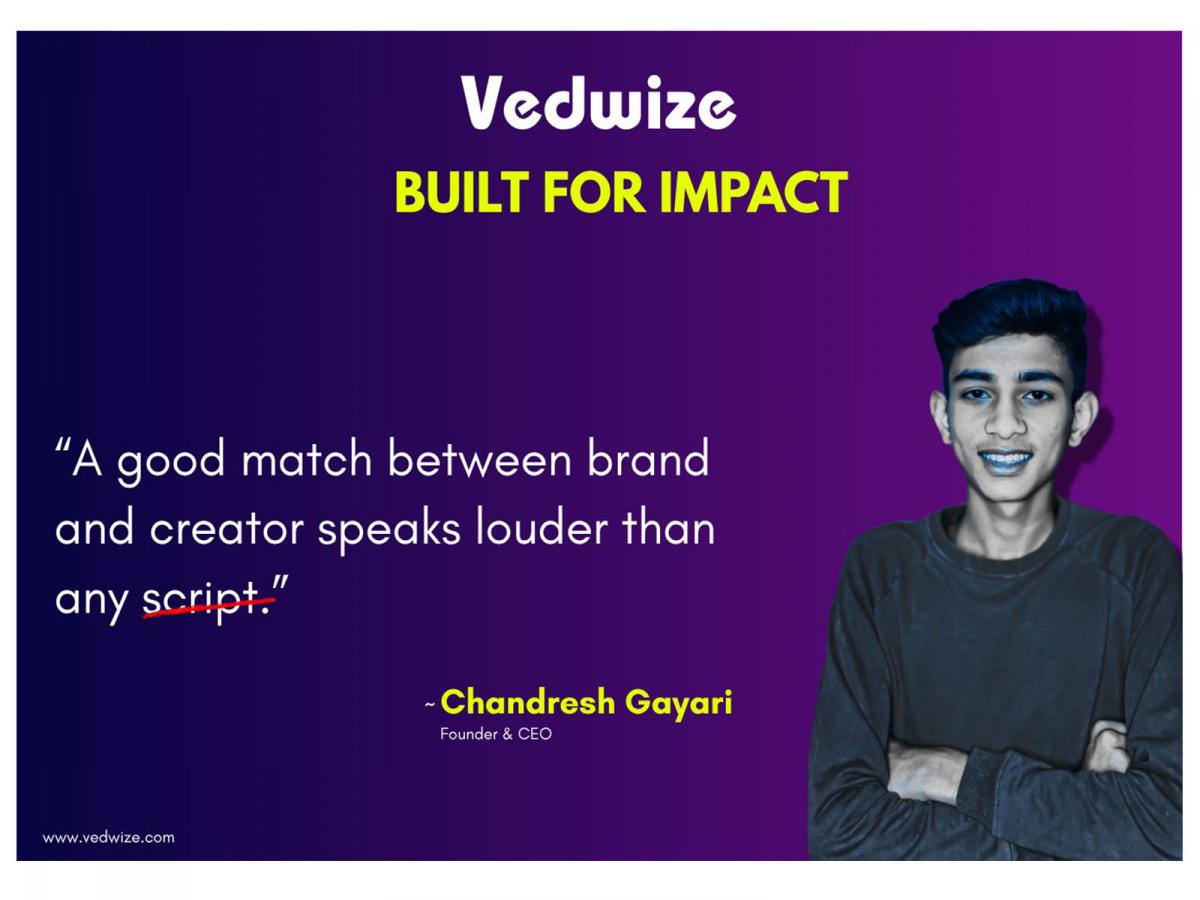 Vedwize

BUILT FOR IMPACT

“A good match between brand and creator speaks louder than any script.”

~ Chandresh Gayari
Founder & CEO

www.vedwize.com